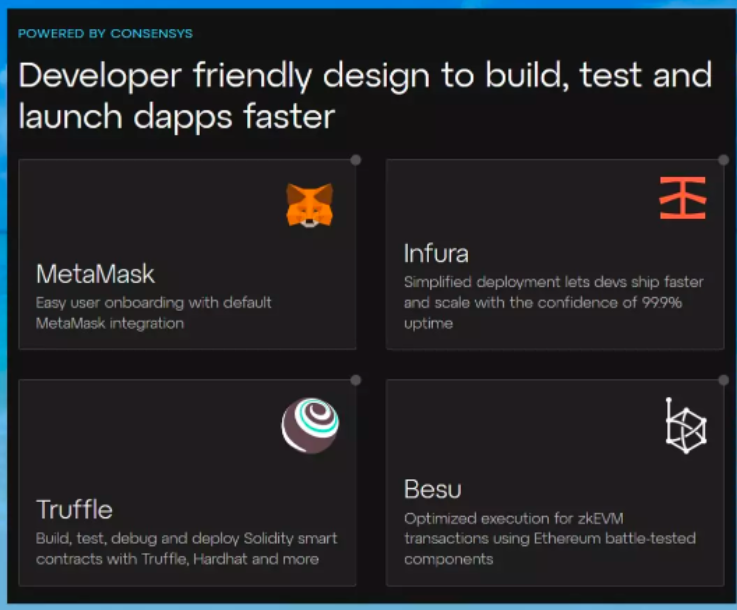 POWERED BY CONSENSYS

Developer friendly design to build, test and launch dapps faster

MetaMask
Easy user onboarding with default MetaMask integration

Infura
Simplified deployment lets devs ship faster and scale with the confidence of 99.9% uptime

Truffle
Build, test, debug and deploy Solidity smart contracts with Truffle, Hardhat and more

Besu
Optimized execution for zkEVM transactions using Ethereum battle-tested components